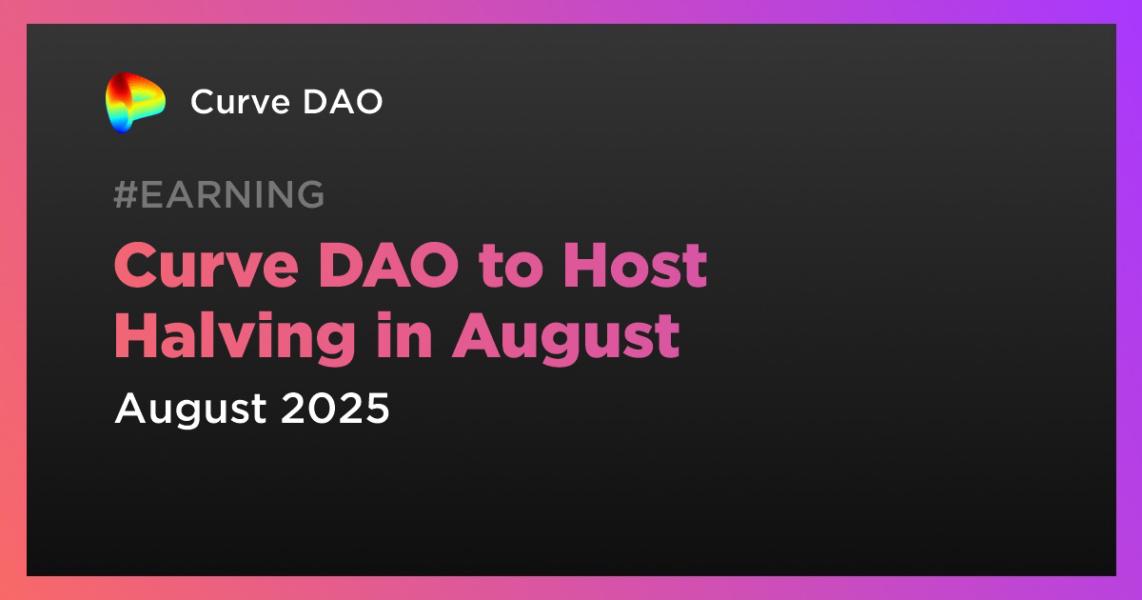 Curve DAO

#EARNING

Curve DAO to Host Halving in August

August 2025